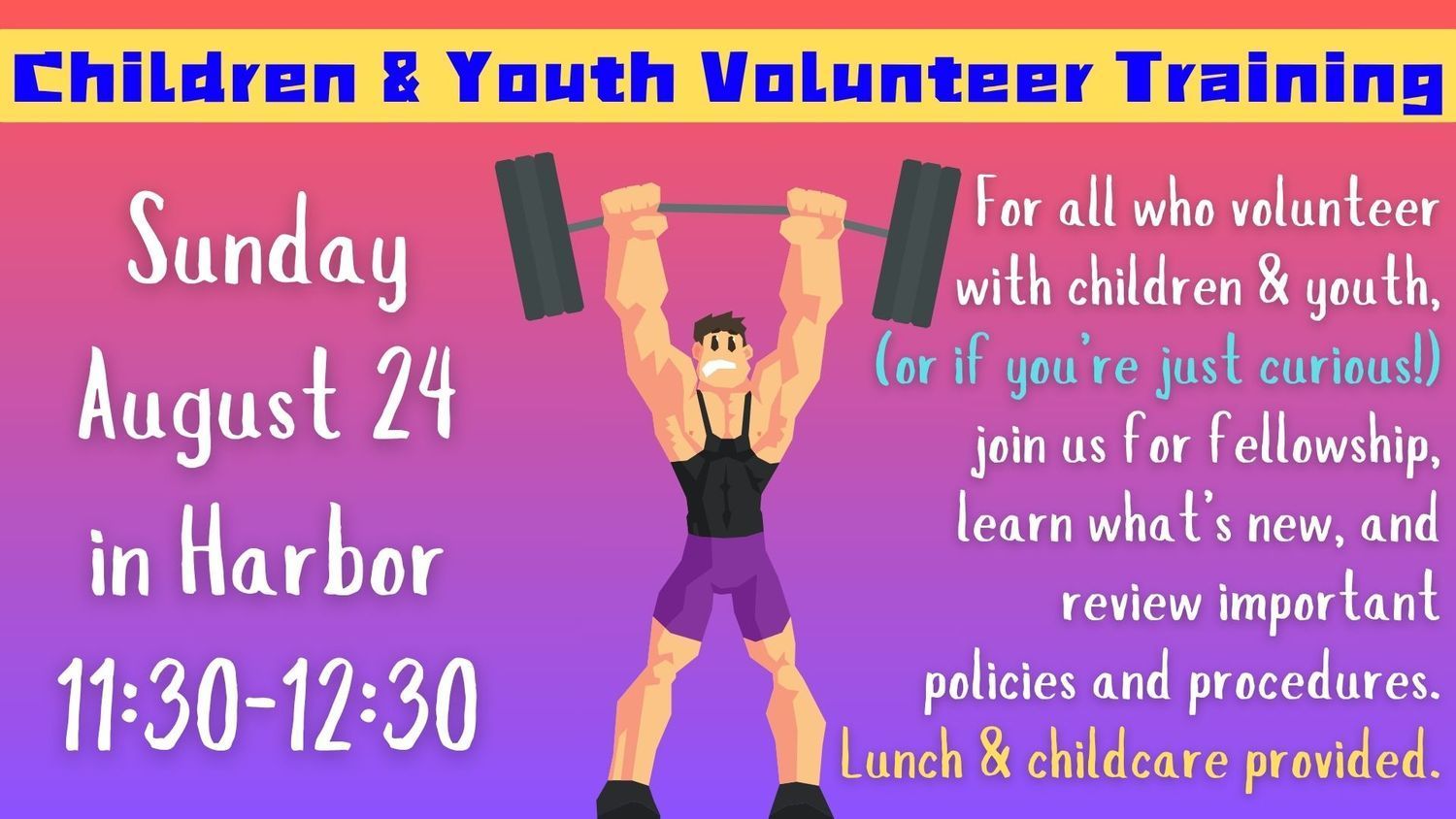 Children & Youth Volunteer Training

Sunday August 24 in Harbor 11:30-12:30

For all who volunteer with children & youth, (or if you're just curious!) join us for fellowship, learn what's new, and review important policies and procedures. Lunch & childcare provided.